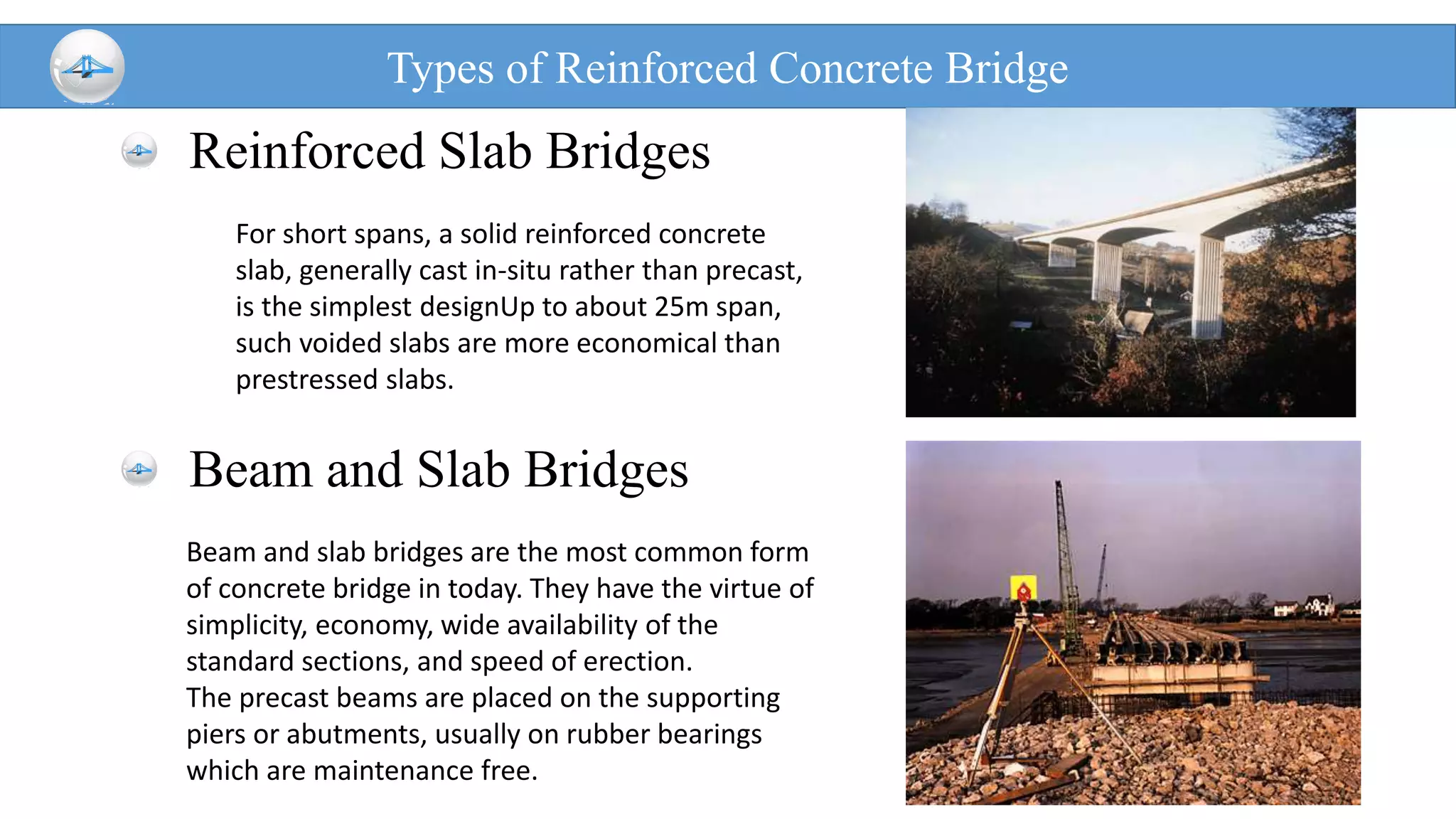 Types of Reinforced Concrete Bridge

Reinforced Slab Bridges

For short spans, a solid reinforced concrete slab, generally cast in-situ rather than precast, is the simplest designUp to about 25m span, such voided slabs are more economical than prestressed slabs.

Beam and Slab Bridges

Beam and slab bridges are the most common form of concrete bridge in today. They have the virtue of simplicity, economy, wide availability of the standard sections, and speed of erection.
The precast beams are placed on the supporting piers or abutments, usually on rubber bearings which are maintenance free.